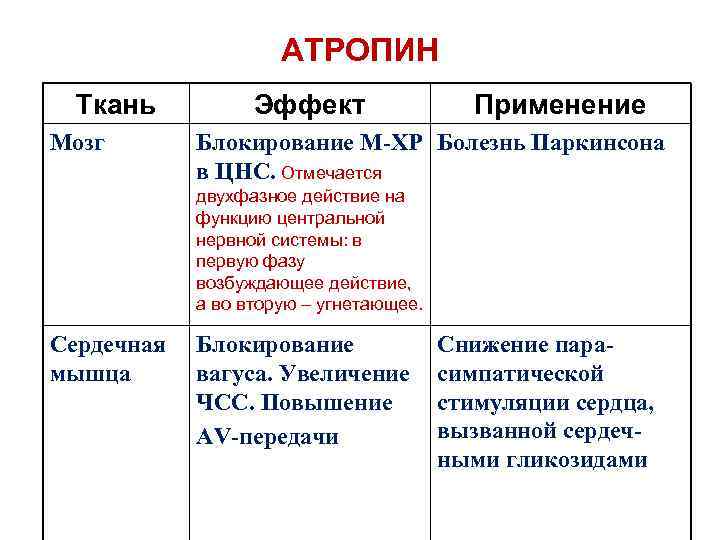 АТРОПИН

| Ткань | Эффект | Применение |
|---|---|---|
| Мозг | Блокирование М-ХР в ЦНС. Отмечается двухфазное действие на функцию центральной нервной системы: в первую фазу возбуждающее действие, а во вторую – угнетающее. | Болезнь Паркинсона |
| Сердечная мышца | Блокирование вагуса. Увеличение ЧСС. Повышение AV-передачи | Снижение парасимпатической стимуляции сердца, вызванной сердечными гликозидами |